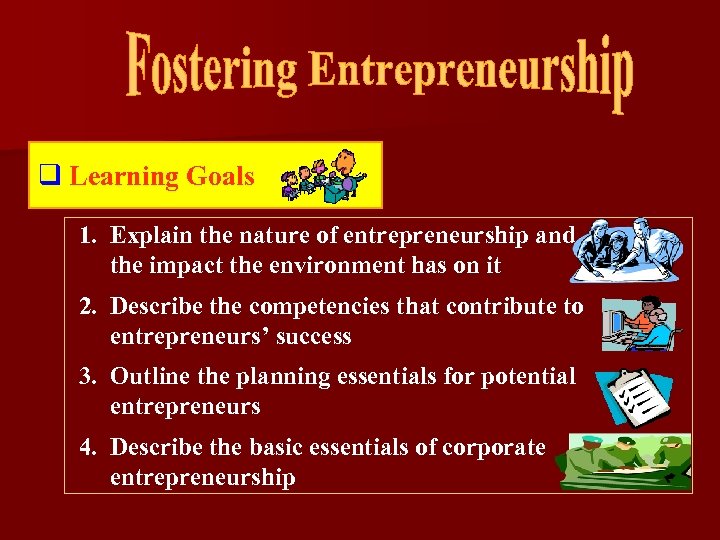 Fostering Entrepreneurship

❑ Learning Goals

1. Explain the nature of entrepreneurship and the impact the environment has on it
2. Describe the competencies that contribute to entrepreneurs' success
3. Outline the planning essentials for potential entrepreneurs
4. Describe the basic essentials of corporate entrepreneurship